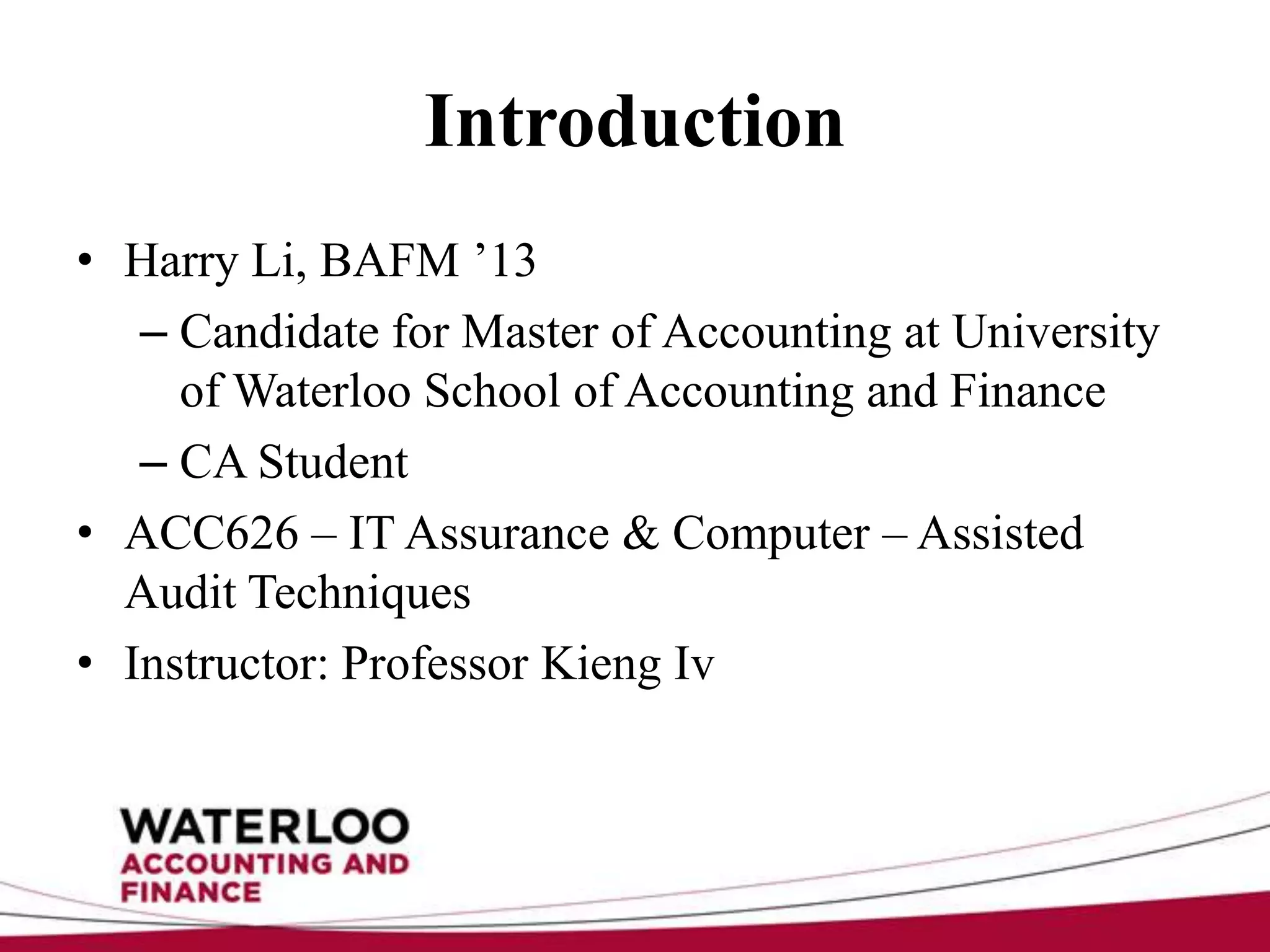 Introduction

• Harry Li, BAFM ’13

– Candidate for Master of Accounting at University of Waterloo School of Accounting and Finance

– CA Student

• ACC626 – IT Assurance & Computer – Assisted Audit Techniques

• Instructor: Professor Kieng Iv

WATERLOO
ACCOUNTING AND
FINANCE